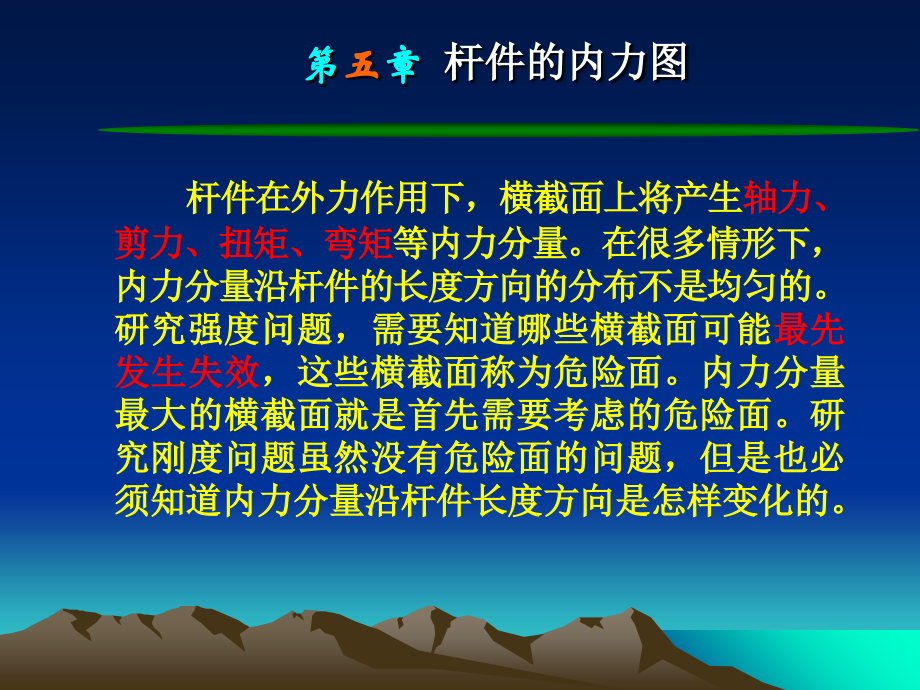 第五章 杆件的内力图

杆件在外力作用下，横截面上将产生轴力、剪力、扭矩、弯矩等内力分量。在很多情形下，内力分量沿杆件的长度方向的分布不是均匀的。研究强度问题，需要知道哪些横截面可能最先发生失效，这些横截面称为危险面。内力分量最大的横截面就是首先需要考虑的危险面。研究刚度问题虽然没有危险面的问题，但是也必须知道内力分量沿杆件长度方向是怎样变化的。